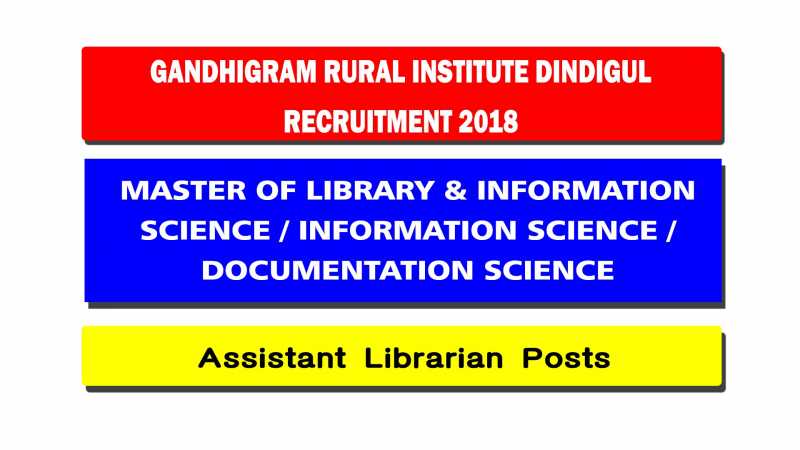 GANDHIGRAM RURAL INSTITUTE DINDIGUL RECRUITMENT 2018

MASTER OF LIBRARY & INFORMATION SCIENCE / INFORMATION SCIENCE / DOCUMENTATION SCIENCE

Assistant Librarian Posts